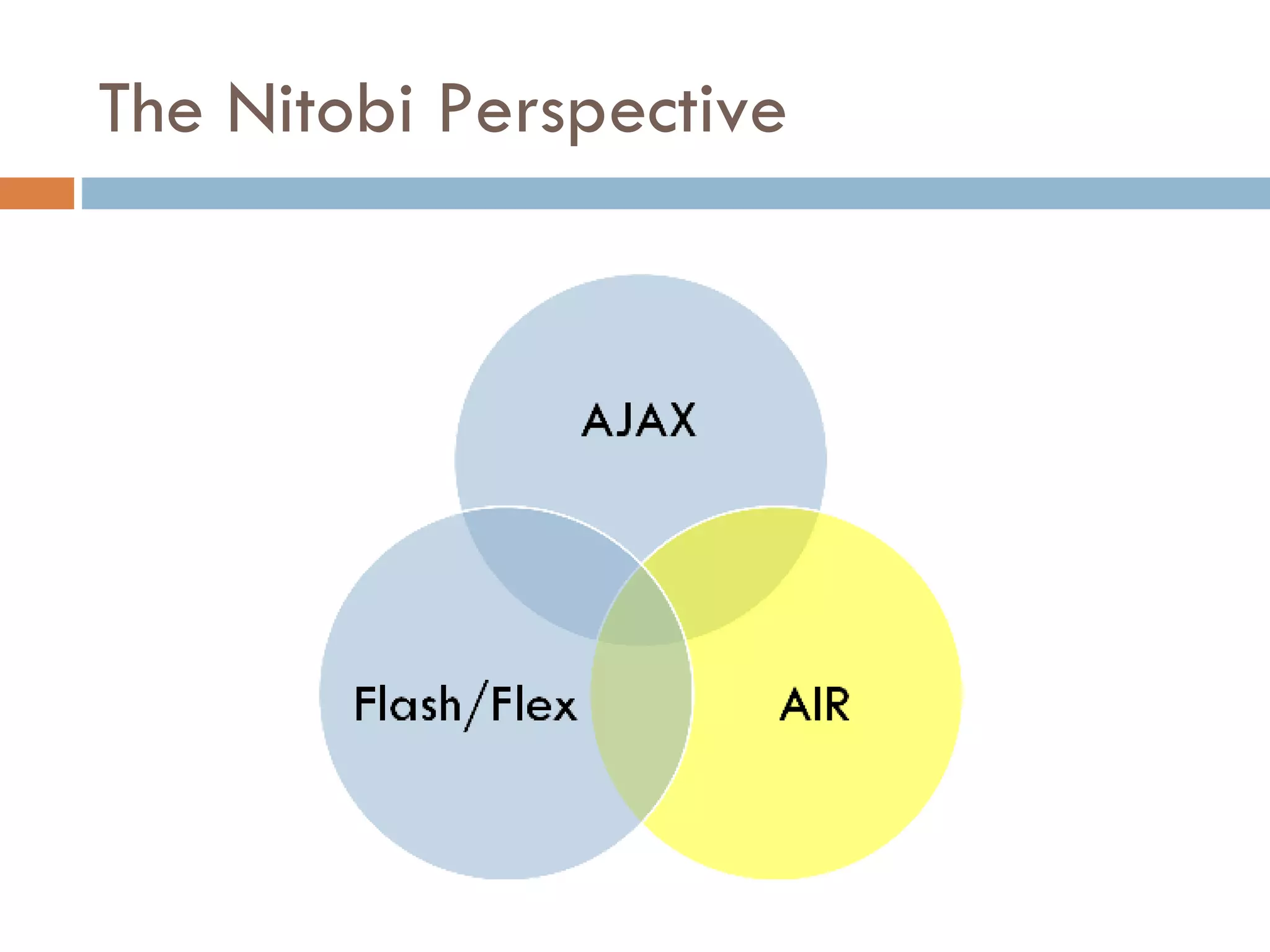 The Nitobi Perspective

AJAX

Flash/Flex

AIR